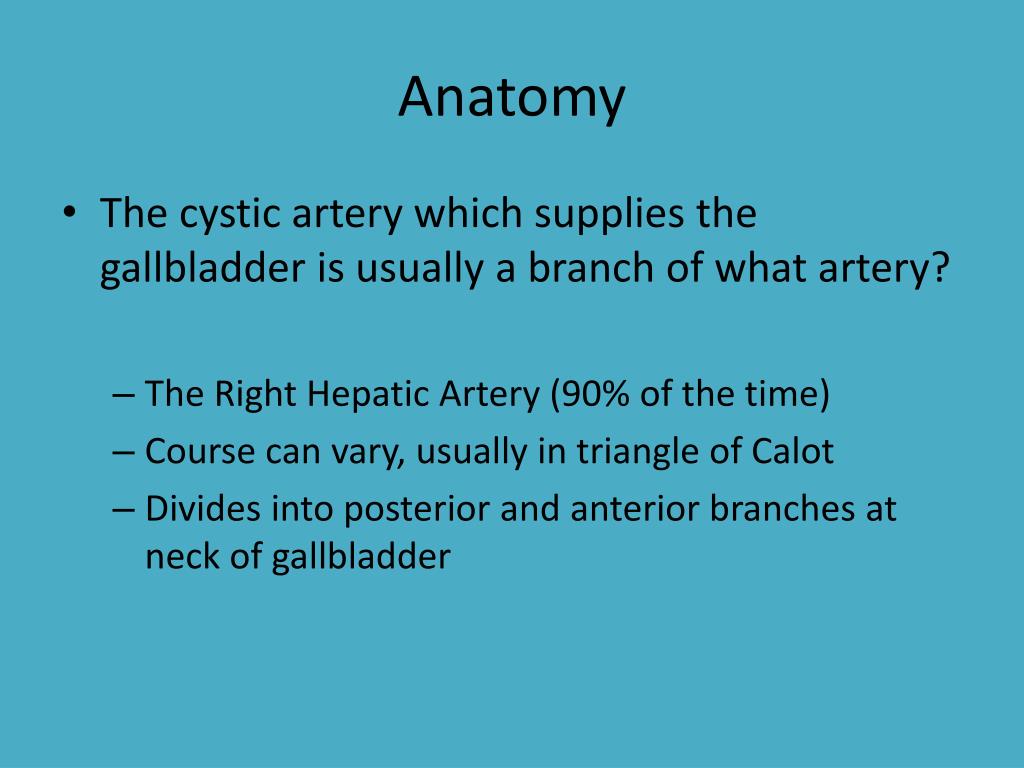 Anatomy

• The cystic artery which supplies the gallbladder is usually a branch of what artery?

– The Right Hepatic Artery (90% of the time)
– Course can vary, usually in triangle of Calot
– Divides into posterior and anterior branches at neck of gallbladder